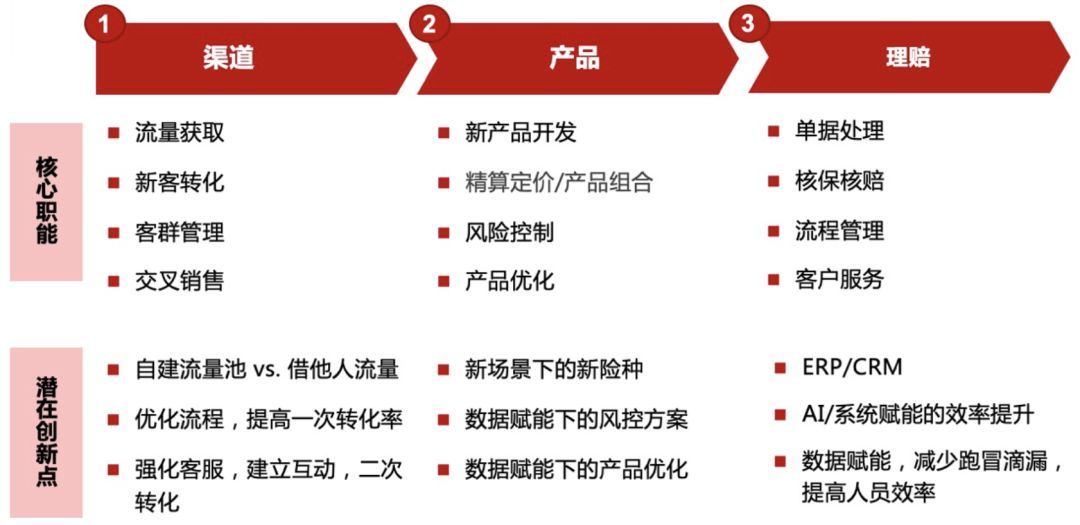 1
渠道

2
产品

3
理赔

核心职能

■ 流量获取
■ 新客转化
■ 客群管理
■ 交叉销售

■ 新产品开发
■ 精算定价/产品组合
■ 风险控制
■ 产品优化

■ 单据处理
■ 核保核赔
■ 流程管理
■ 客户服务

潜在创新点

■ 自建流量池 vs. 借他人流量
■ 优化流程，提高一次转化率
■ 强化客服，建立互动，二次转化

■ 新场景下的新险种
■ 数据赋能下的风控方案
■ 数据赋能下的产品优化

■ ERP/CRM
■ AI/系统赋能的效率提升
■ 数据赋能，减少跑冒滴漏，提高人员效率